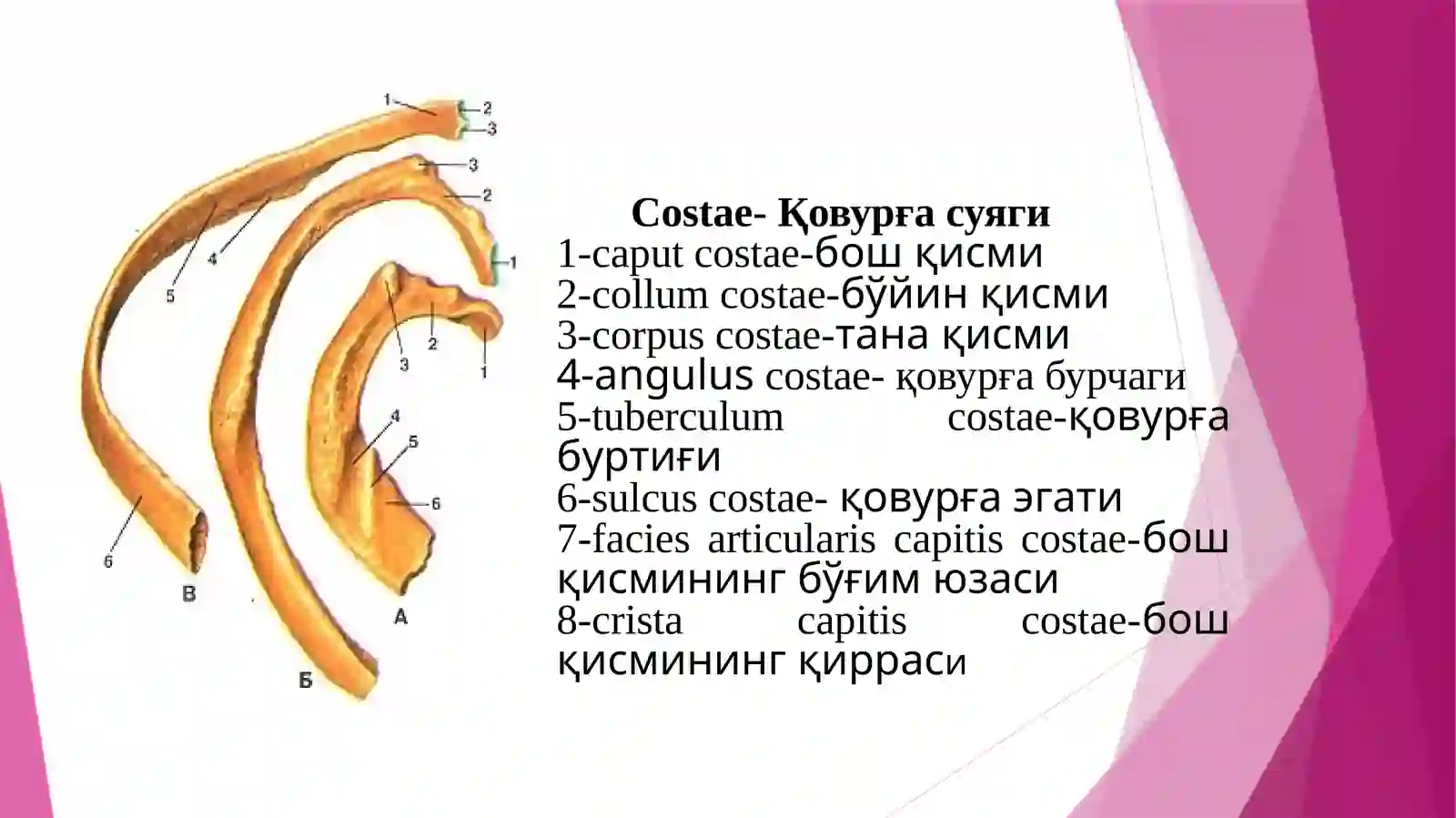 1
2
3
3
2
1
4
5
3
2
1
4
5
6
6
В
А
Б

Costae- Қовурға суяги
1-caput costae-бош қисми
2-collum costae-бўйин қисми
3-corpus costae-тана қисми
4-angulus costae- қовурға бурчаги
5-tuberculum costae-қовурға буртиғи
6-sulcus costae- қовурға эгати
7-facies articularis capitis costae-бош қисмининг бўғим юзаси
8-crista capitis costae-бош қисмининг қирраси